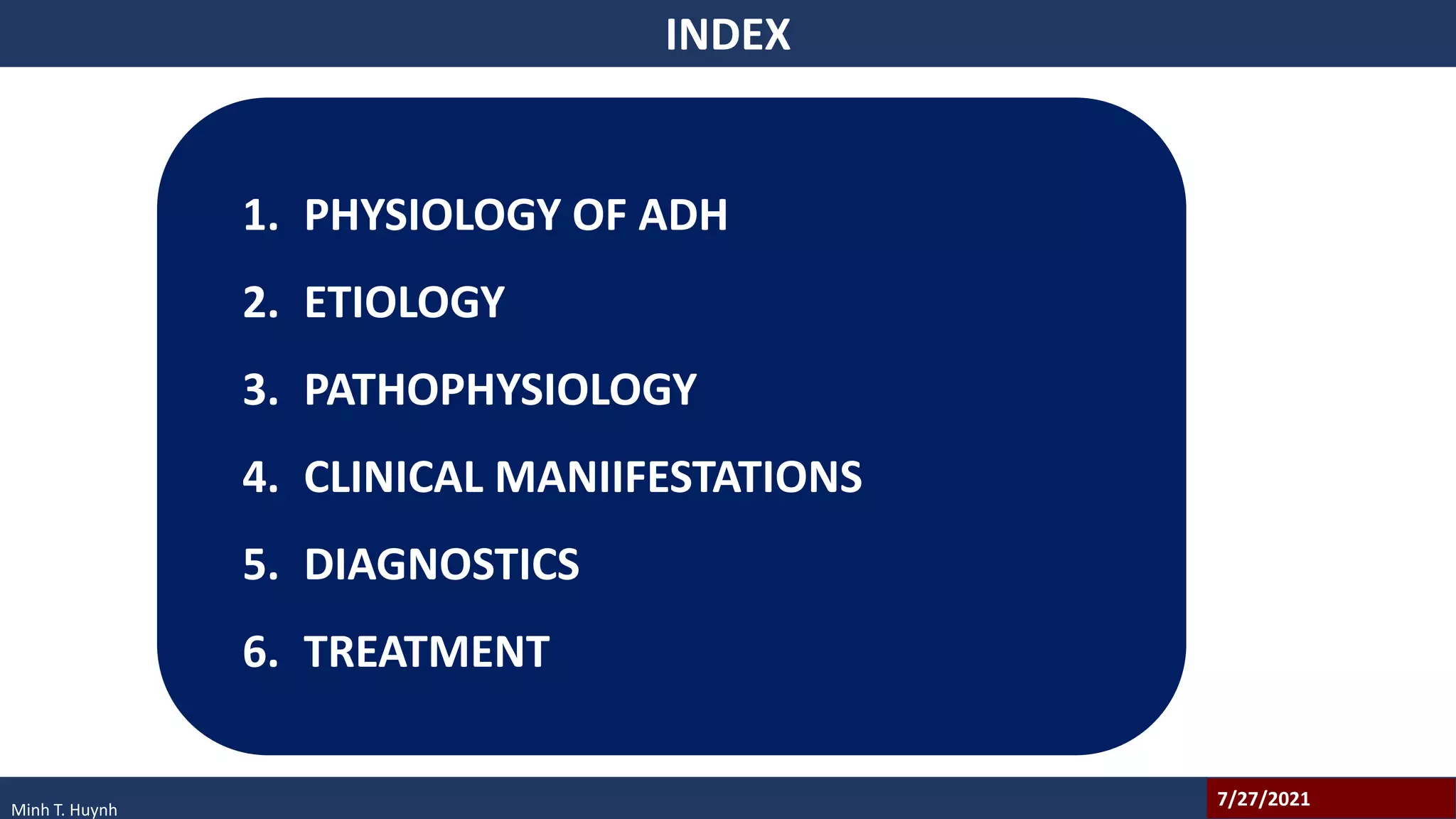 INDEX

1. PHYSIOLOGY OF ADH
2. ETIOLOGY
3. PATHOPHYSIOLOGY
4. CLINICAL MANIIFESTATIONS
5. DIAGNOSTICS
6. TREATMENT

Minh T. Huynh

7/27/2021